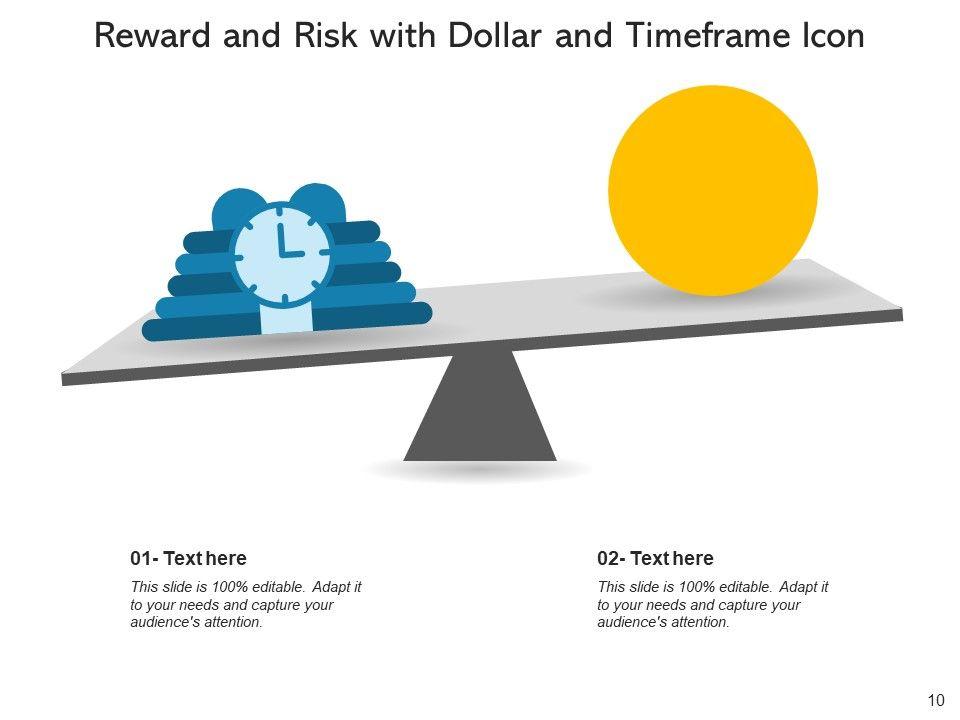 Reward and Risk with Dollar and Timeframe Icon

01- Text here

This slide is 100% editable. Adapt it to your needs and capture your audience's attention.

02- Text here

This slide is 100% editable. Adapt it to your needs and capture your audience's attention.

10